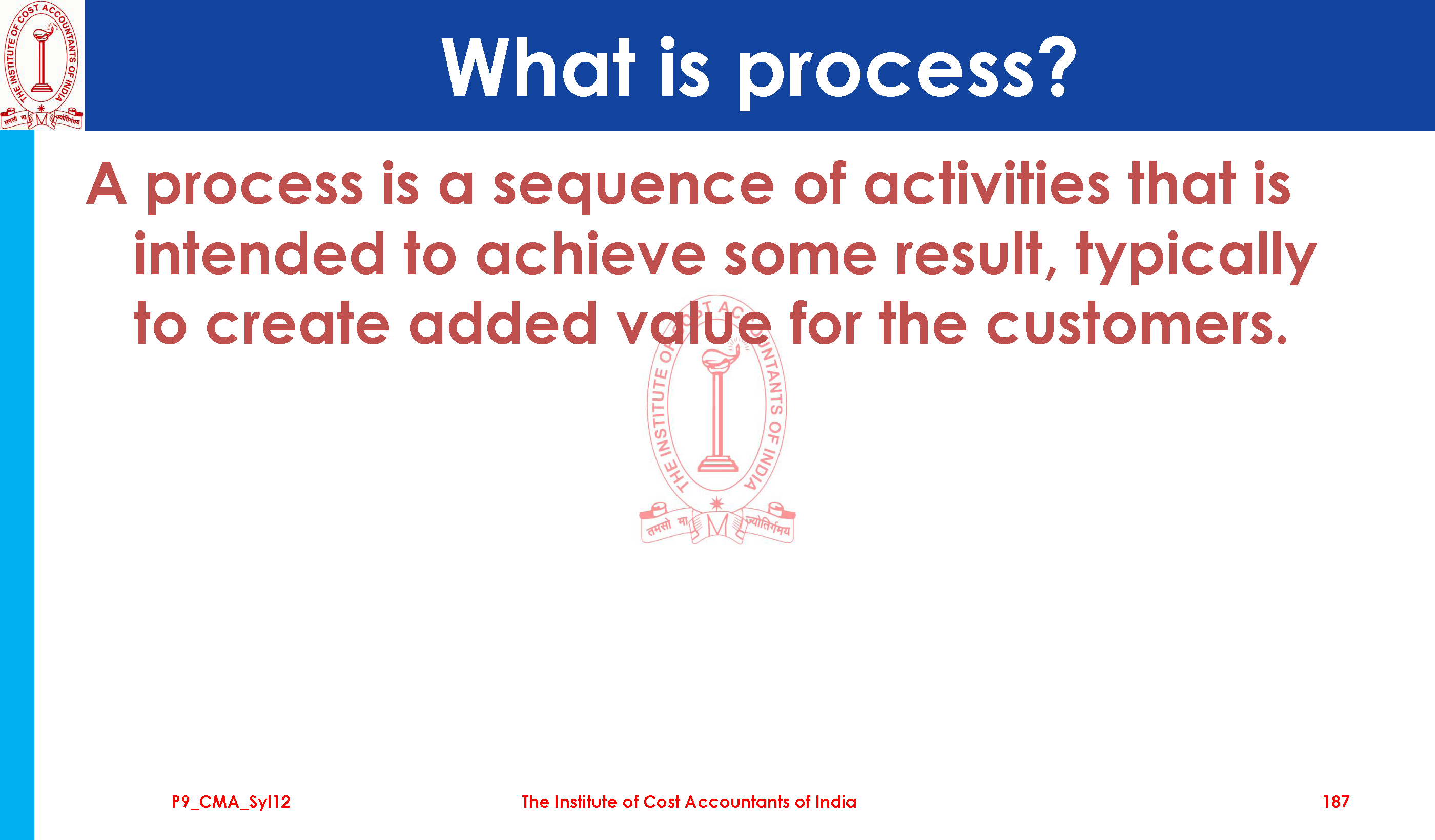 THE INSTITUTE OF COST ACCOUNTANTS OF INDIA
तमसो मा ज्योतिर्गमय

What is process?

A process is a sequence of activities that is intended to achieve some result, typically to create added value for the customers.

THE INSTITUTE OF COST ACCOUNTANTS OF INDIA
तमसो मा ज्योतिर्गमय

P9_CMA_Syl12 The Institute of Cost Accountants of India 187